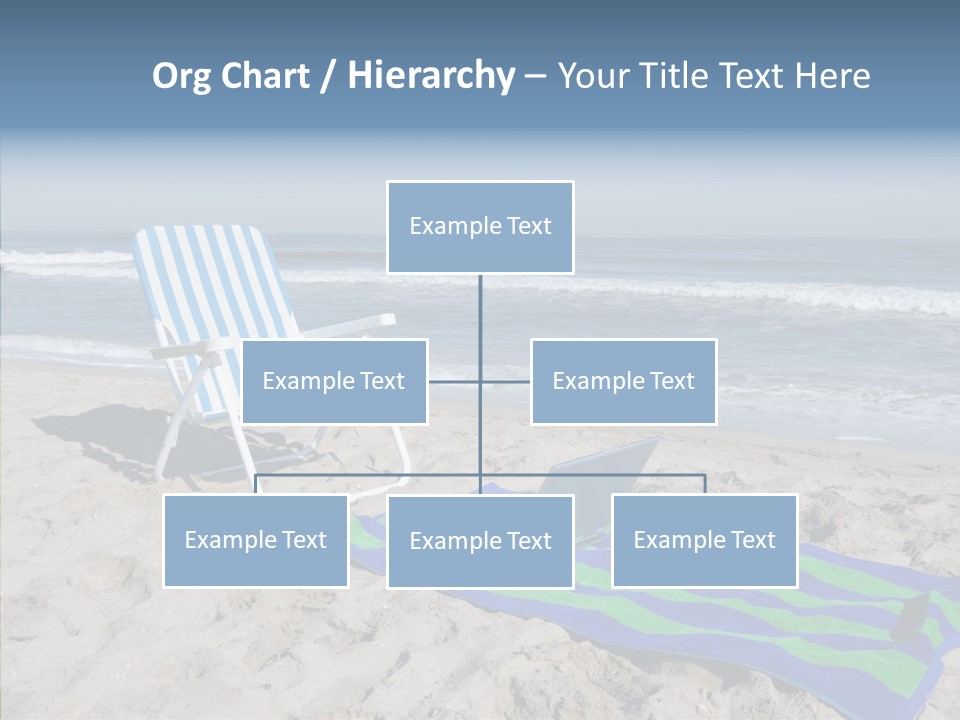 Org Chart / Hierarchy – Your Title Text Here

Example Text

Example Text

Example Text

Example Text

Example Text

Example Text